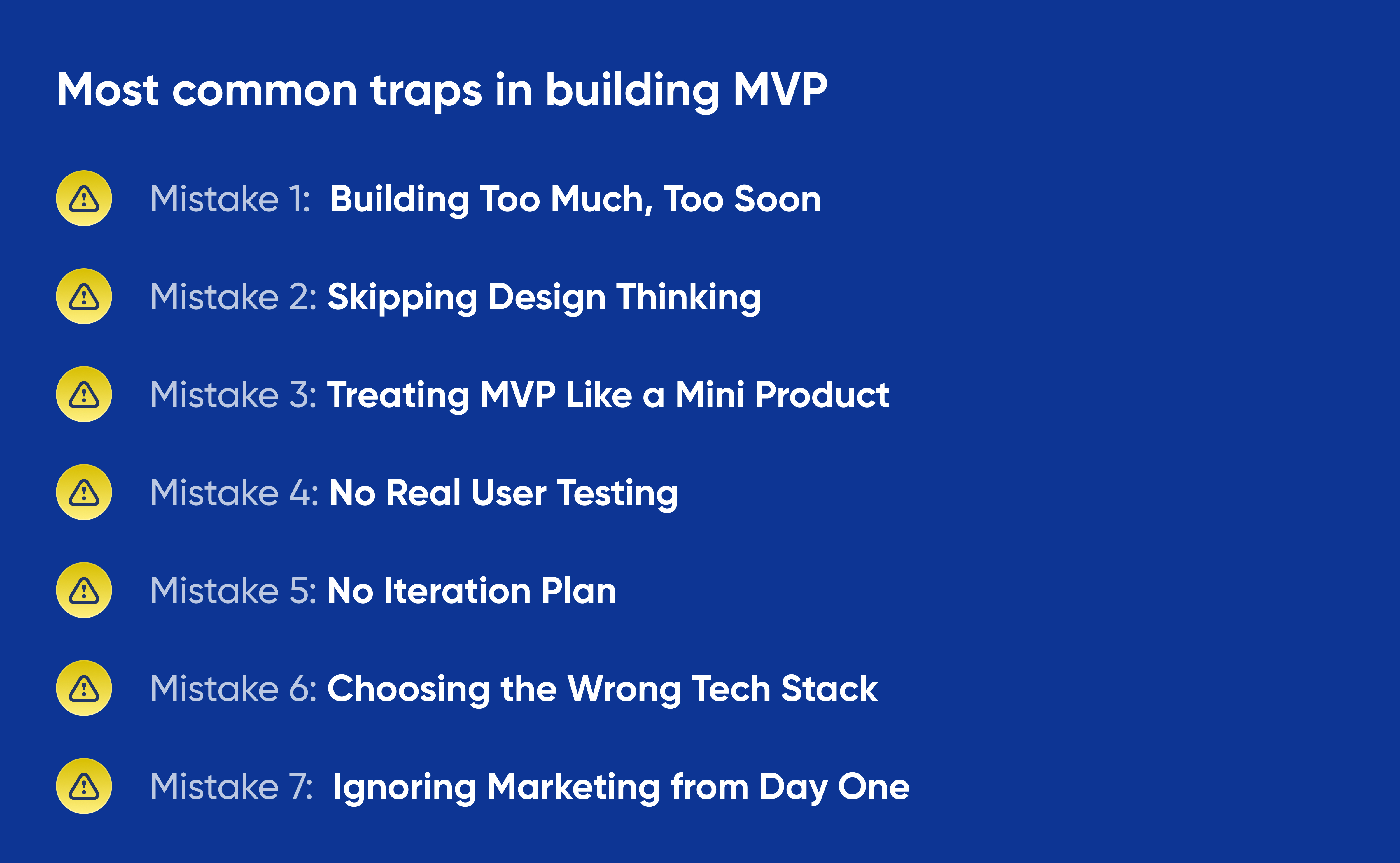 Most common traps in building MVP

Mistake 1: Building Too Much, Too Soon

Mistake 2: Skipping Design Thinking

Mistake 3: Treating MVP Like a Mini Product

Mistake 4: No Real User Testing

Mistake 5: No Iteration Plan

Mistake 6: Choosing the Wrong Tech Stack

Mistake 7: Ignoring Marketing from Day One